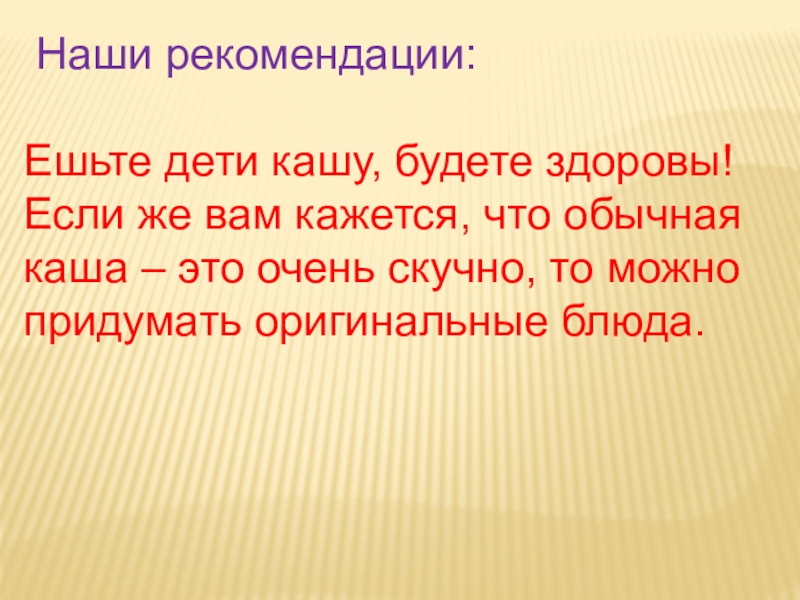 Наши рекомендации:

Ешьте дети кашу, будете здоровы! Если же вам кажется, что обычная каша – это очень скучно, то можно придумать оригинальные блюда.